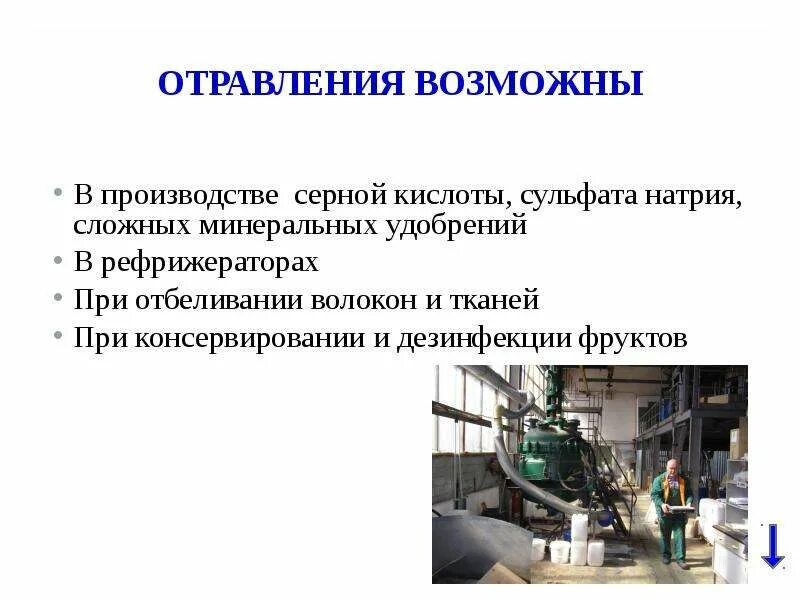 ОТРАВЛЕНИЯ ВОЗМОЖНЫ

• В производстве серной кислоты, сульфата натрия, сложных минеральных удобрений
• В рефрижераторах
• При отбеливании волокон и тканей
• При консервировании и дезинфекции фруктов